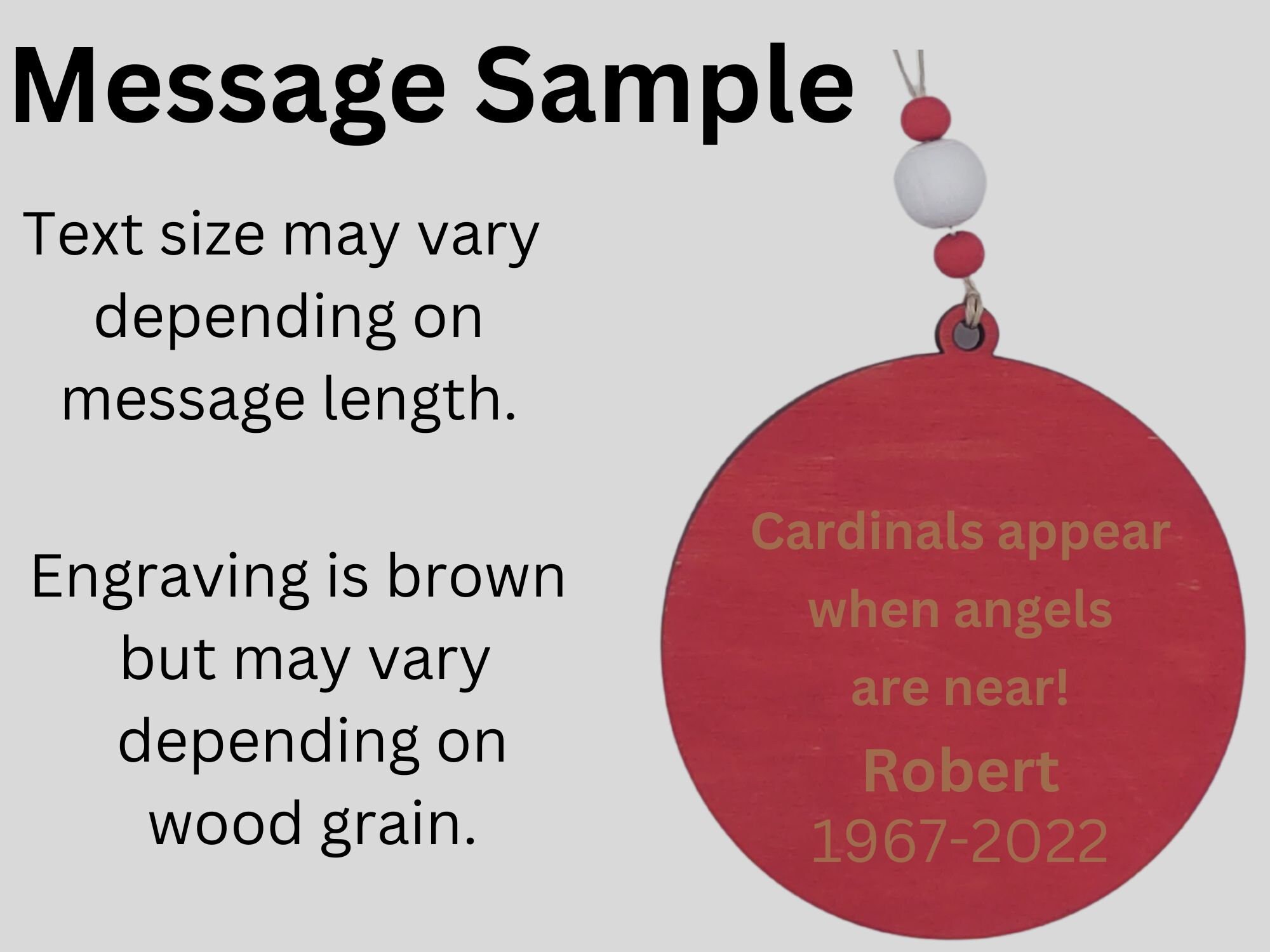 Message Sample

Text size may vary depending on message length.

Engraving is brown but may vary depending on wood grain.

Cardinals appear when angels are near!
Robert
1967-2022